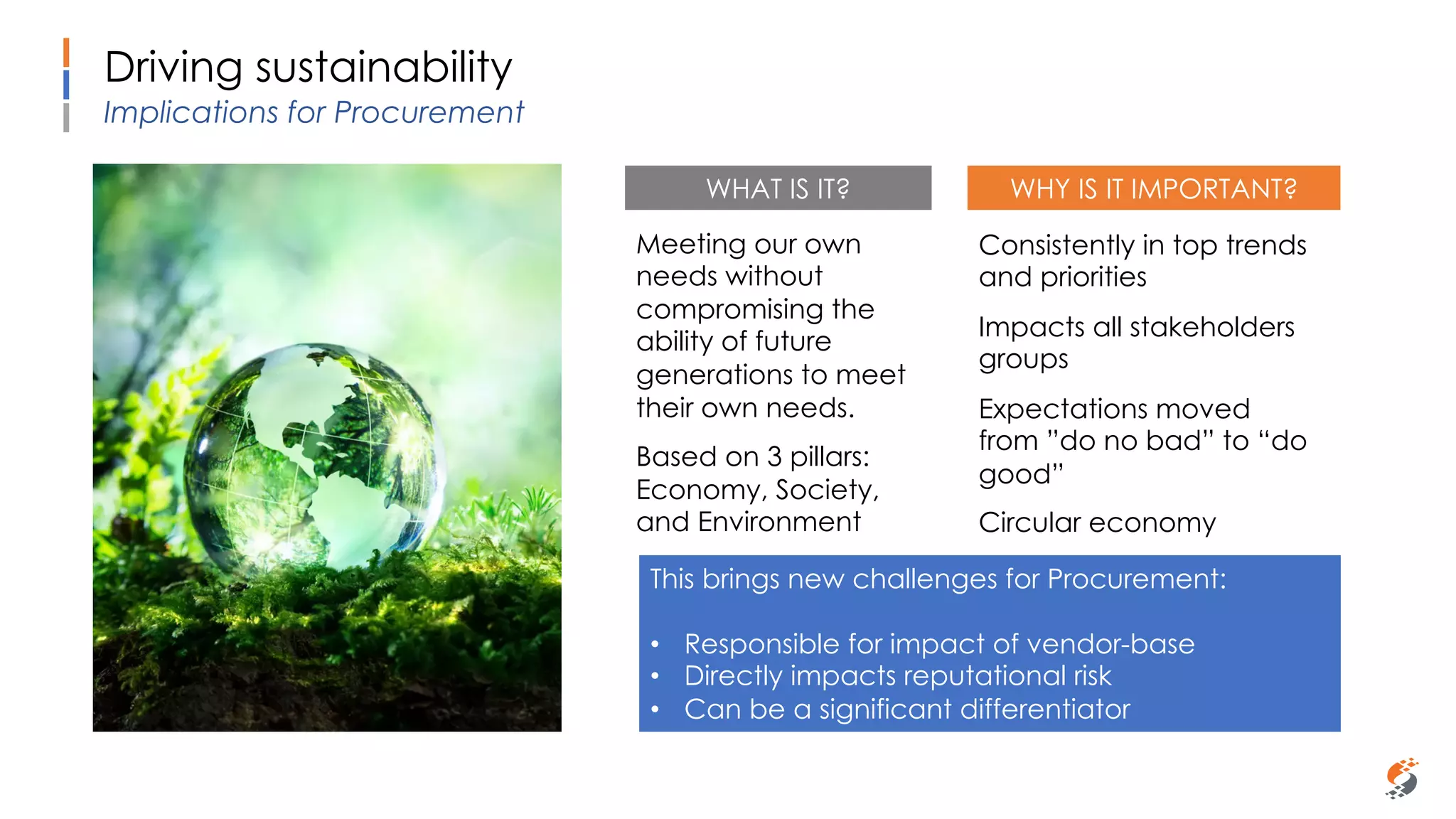 Driving sustainability
Implications for Procurement

WHAT IS IT?

Meeting our own needs without compromising the ability of future generations to meet their own needs.

Based on 3 pillars: Economy, Society, and Environment

WHY IS IT IMPORTANT?

Consistently in top trends and priorities

Impacts all stakeholders groups

Expectations moved from ”do no bad” to “do good”

Circular economy

This brings new challenges for Procurement:

• Responsible for impact of vendor-base
• Directly impacts reputational risk
• Can be a significant differentiator